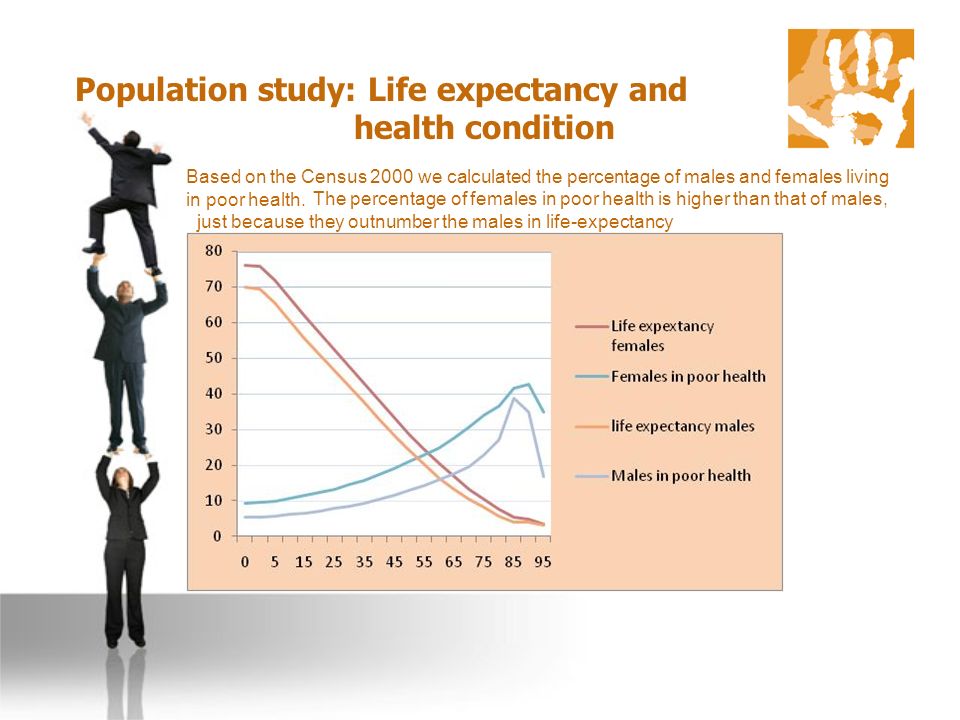 Population study: Life expectancy and health condition

Based on the Census 2000 we calculated the percentage of males and females living in poor health. The percentage of females in poor health is higher than that of males, just because they outnumber the males in life-expectancy

80
70
60
50
40
30
20
10
0
0 5 15 25 35 45 55 65 75 85 95

Life expextancy females
Females in poor health
life expectancy males
Males in poor health